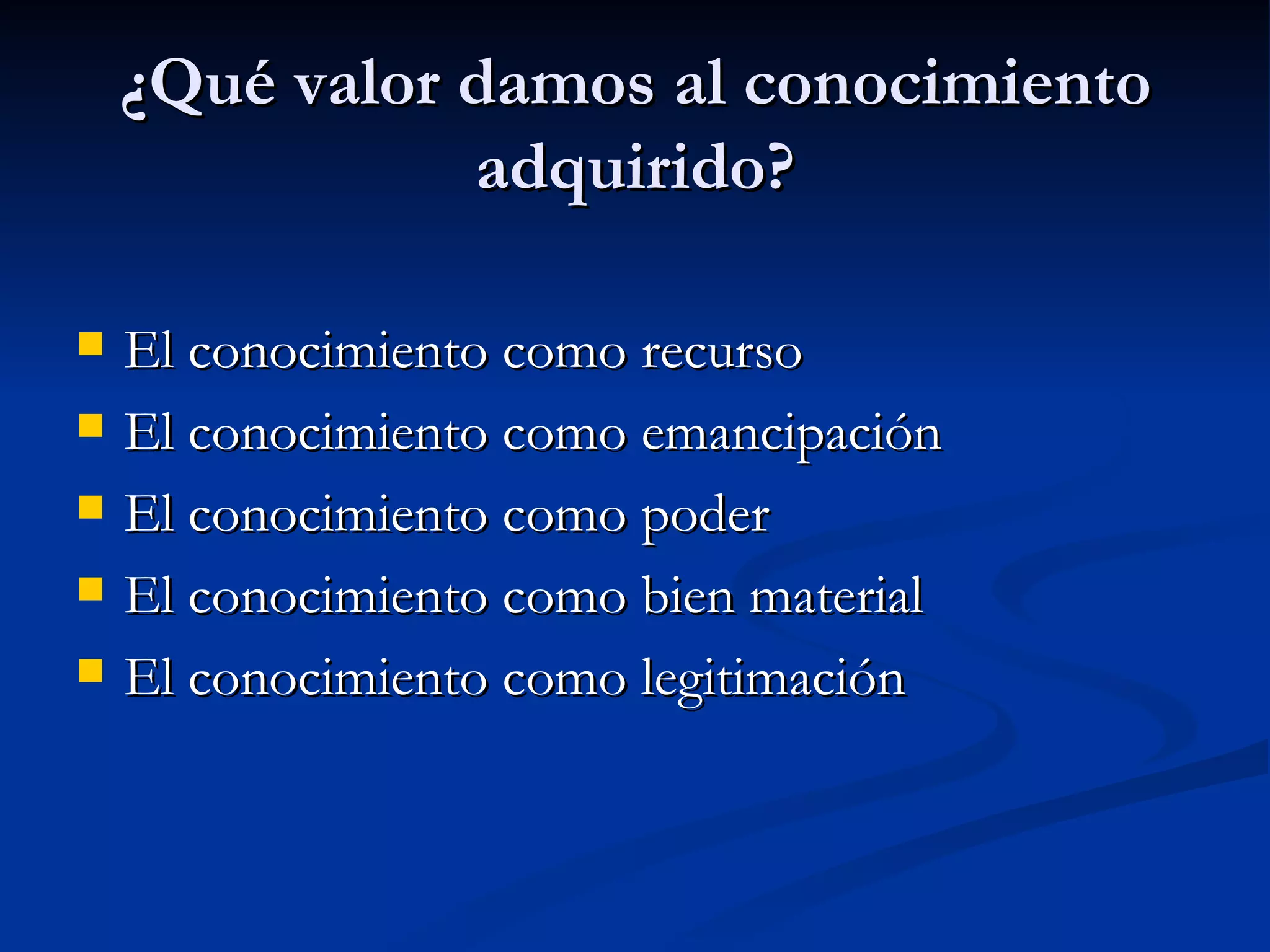 ¿Qué valor damos al conocimiento adquirido?

- El conocimiento como recurso
- El conocimiento como emancipación
- El conocimiento como poder
- El conocimiento como bien material
- El conocimiento como legitimación